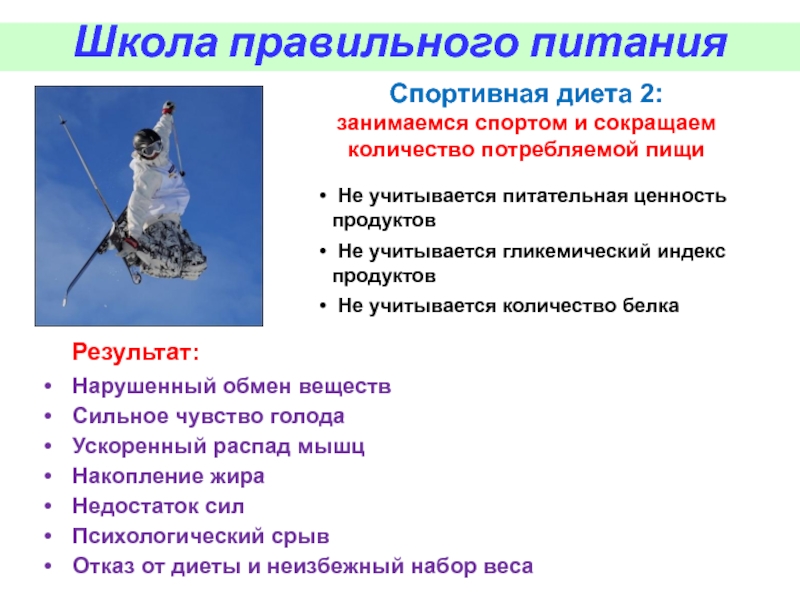 Школа правильного питания

Спортивная диета 2:
занимаемся спортом и сокращаем количество потребляемой пищи

• Не учитывается питательная ценность продуктов
• Не учитывается гликемический индекс продуктов
• Не учитывается количество белка

Результат:
• Нарушенный обмен веществ
• Сильное чувство голода
• Ускоренный распад мышц
• Накопление жира
• Недостаток сил
• Психологический срыв
• Отказ от диеты и неизбежный набор веса